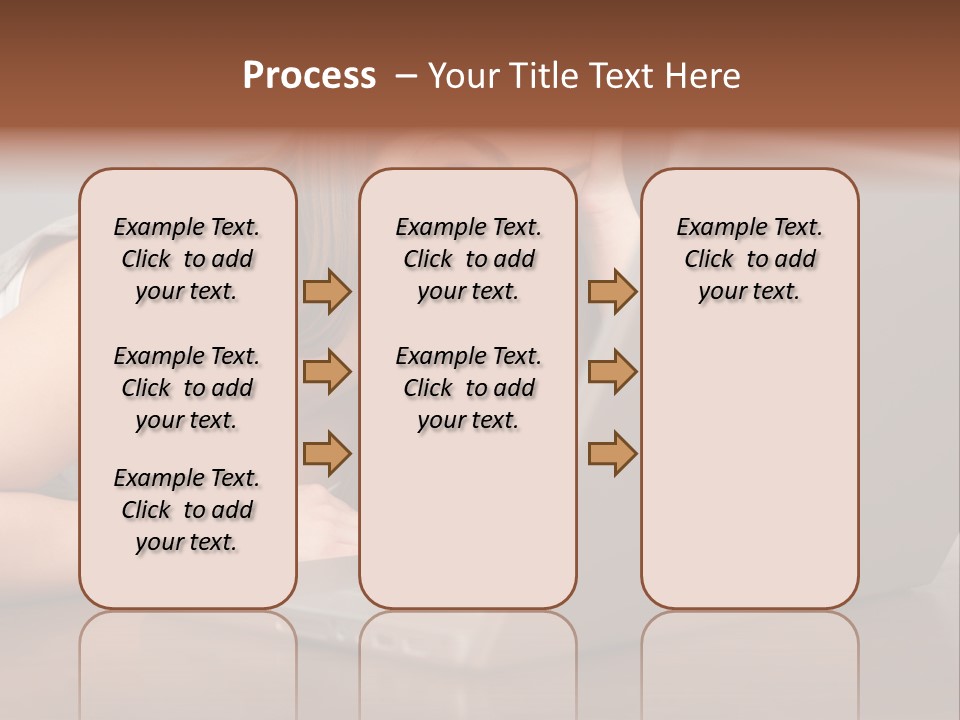 Process – Your Title Text Here

Example Text. Click to add your text.

Example Text. Click to add your text.

Example Text. Click to add your text.

Example Text. Click to add your text.

Example Text. Click to add your text.

Example Text. Click to add your text.